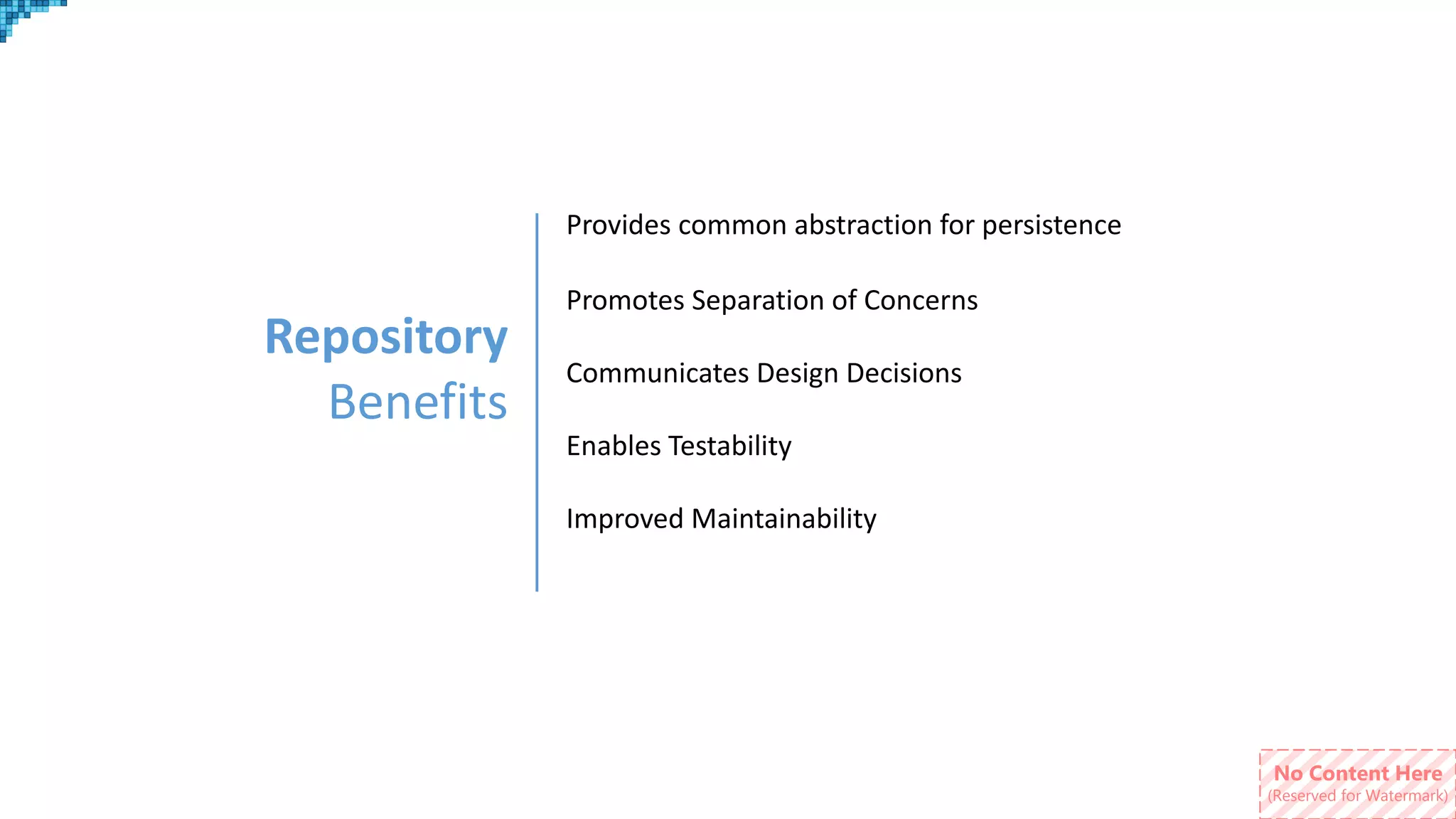 Repository
Benefits

Provides common abstraction for persistence

Promotes Separation of Concerns

Communicates Design Decisions

Enables Testability

Improved Maintainability

No Content Here
(Reserved for Watermark)